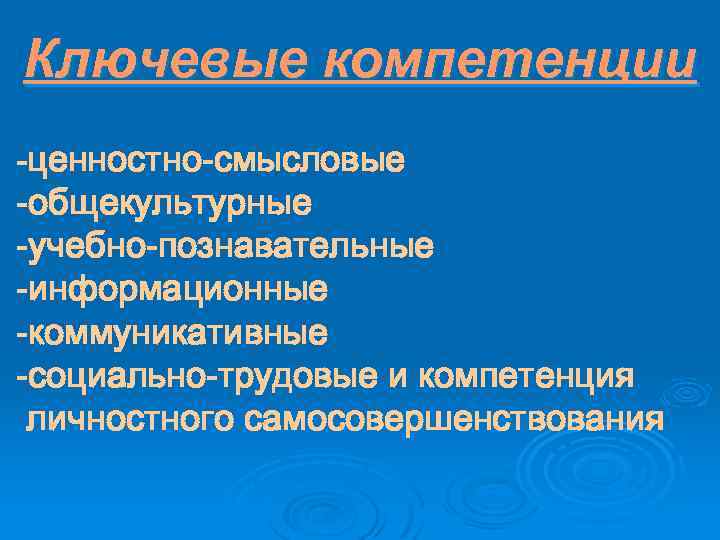 Ключевые компетенции

-ценностно-смысловые
-общекультурные
-учебно-познавательные
-информационные
-коммуникативные
-социально-трудовые и компетенция личностного самосовершенствования